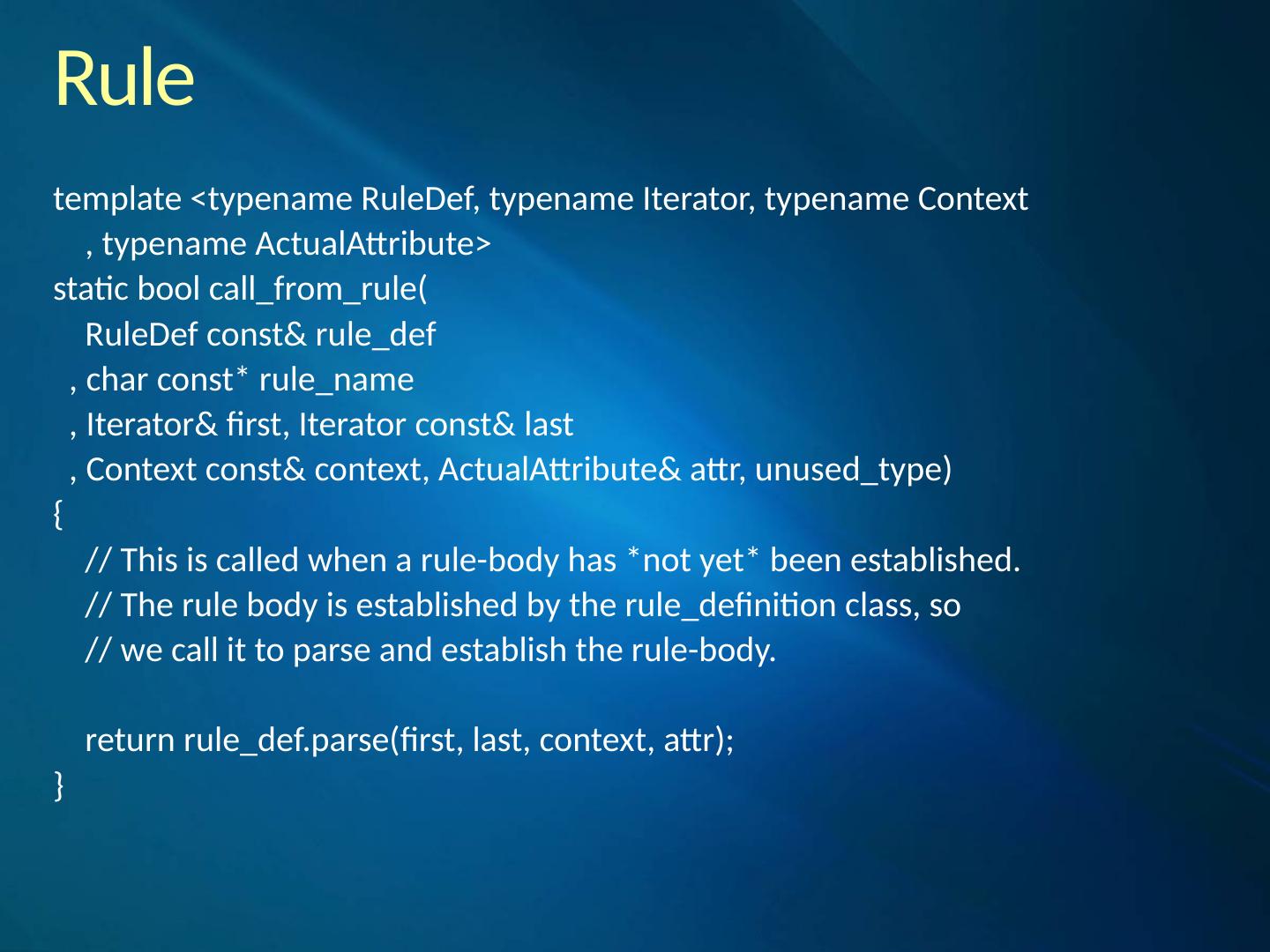 Rule

template <typename RuleDef, typename Iterator, typename Context
    , typename ActualAttribute>
static bool call_from_rule(
    RuleDef const& rule_def
  , char const* rule_name
  , Iterator& first, Iterator const& last
  , Context const& context, ActualAttribute& attr, unused_type)
{
    // This is called when a rule-body has *not yet* been established.
    // The rule body is established by the rule_definition class, so
    // we call it to parse and establish the rule-body.

    return rule_def.parse(first, last, context, attr);
}